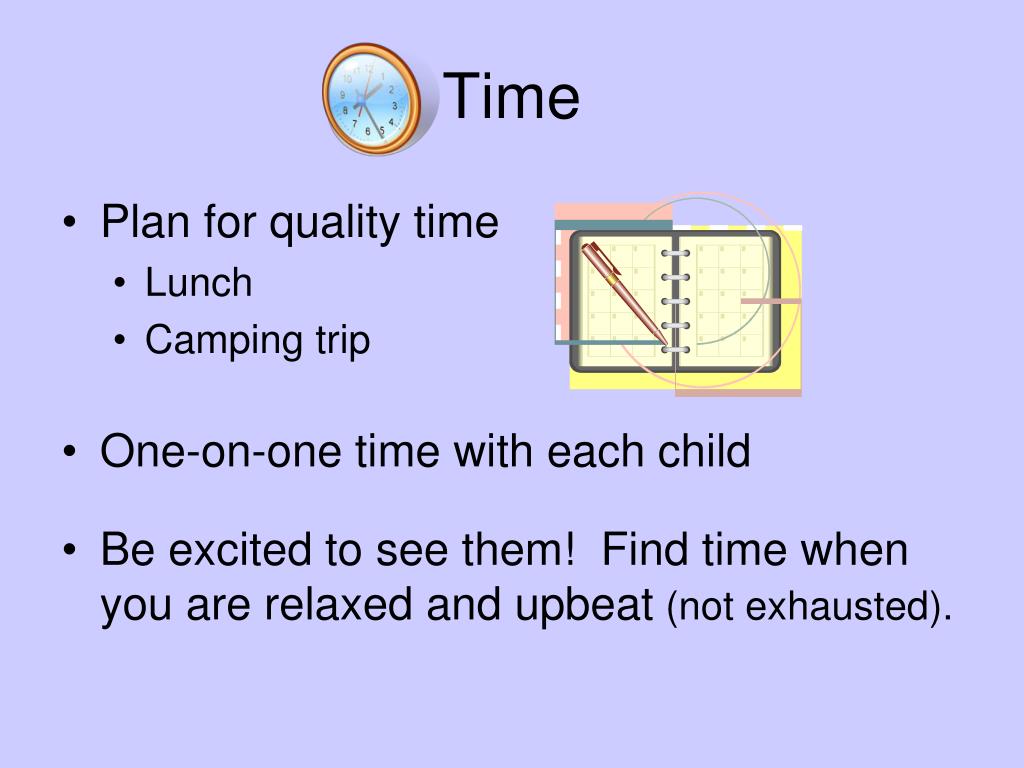 Time

• Plan for quality time
  • Lunch
  • Camping trip

• One-on-one time with each child

• Be excited to see them!  Find time when you are relaxed and upbeat (not exhausted).